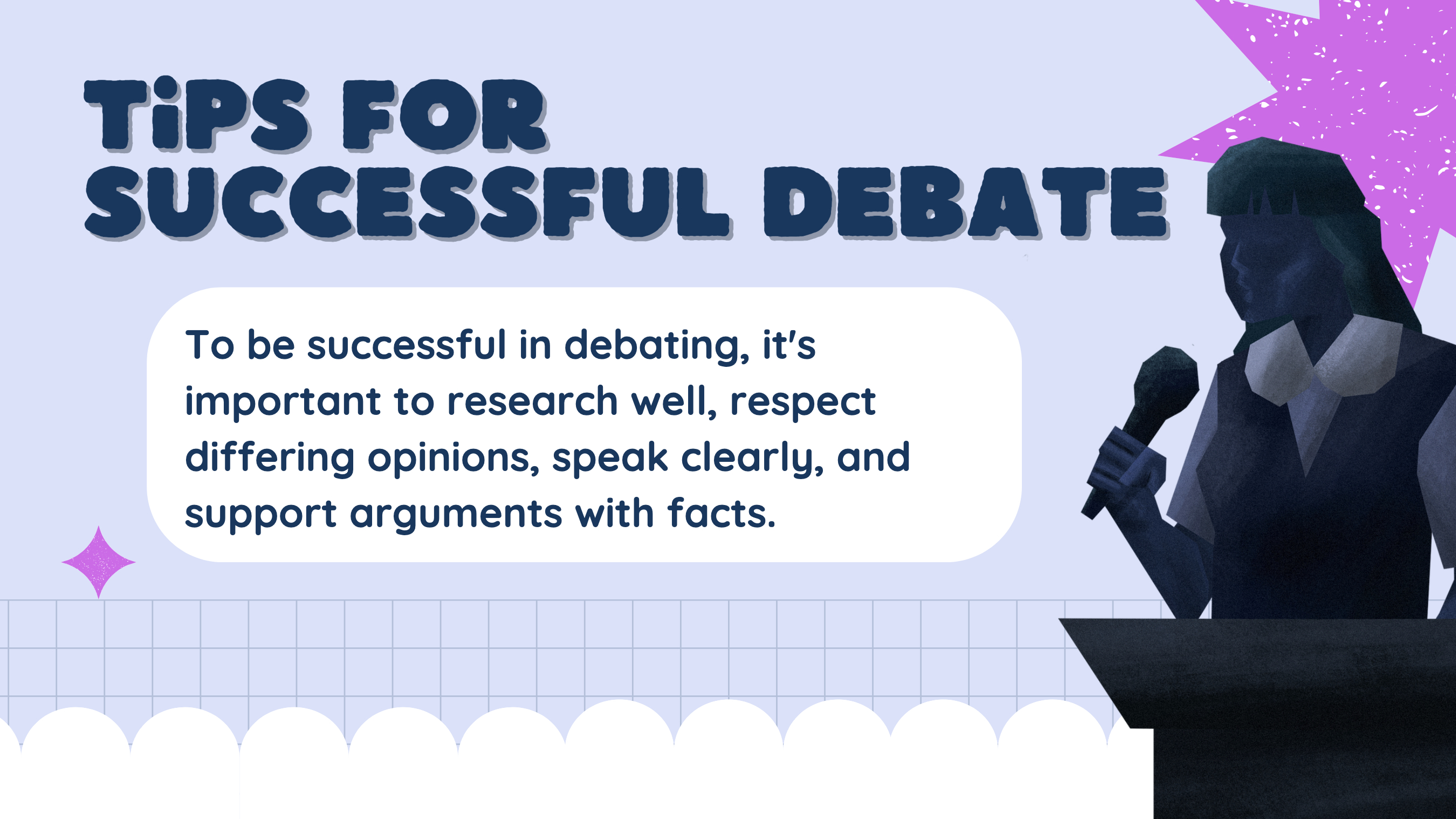 TiPS FOR SUCCESSFUL DEBATE

To be successful in debating, it's important to research well, respect differing opinions, speak clearly, and support arguments with facts.